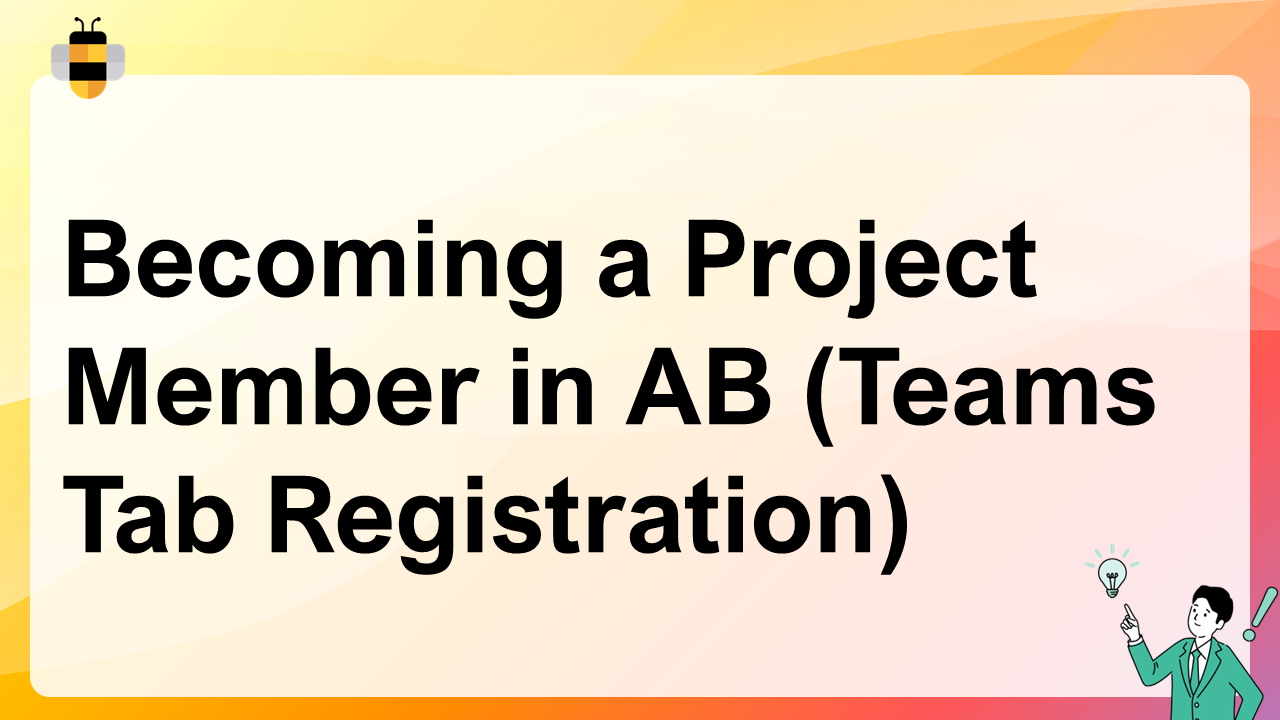 Becoming a Project Member in AB (Teams Tab Registration)